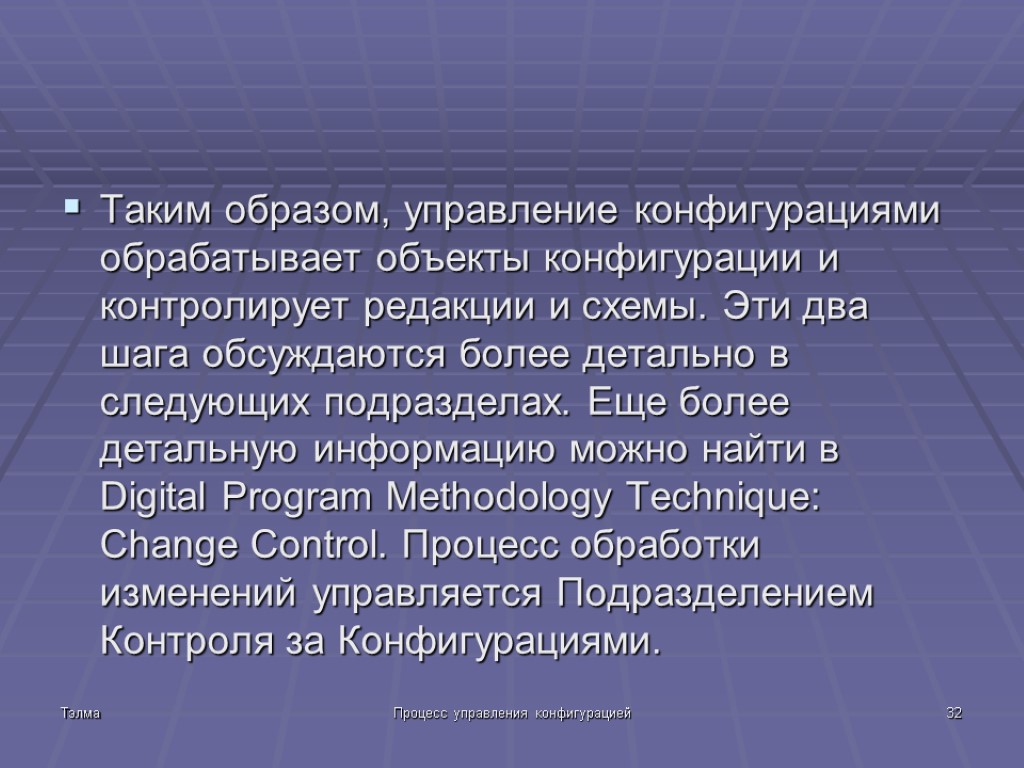 Таким образом, управление конфигурациями обрабатывает объекты конфигурации и контролирует редакции и схемы. Эти два шага обсуждаются более детально в следующих подразделах. Еще более детальную информацию можно найти в Digital Program Methodology Technique: Change Control. Процесс обработки изменений управляется Подразделением Контроля за Конфигурациями.

Тэлма

Процесс управления конфигурацией

32